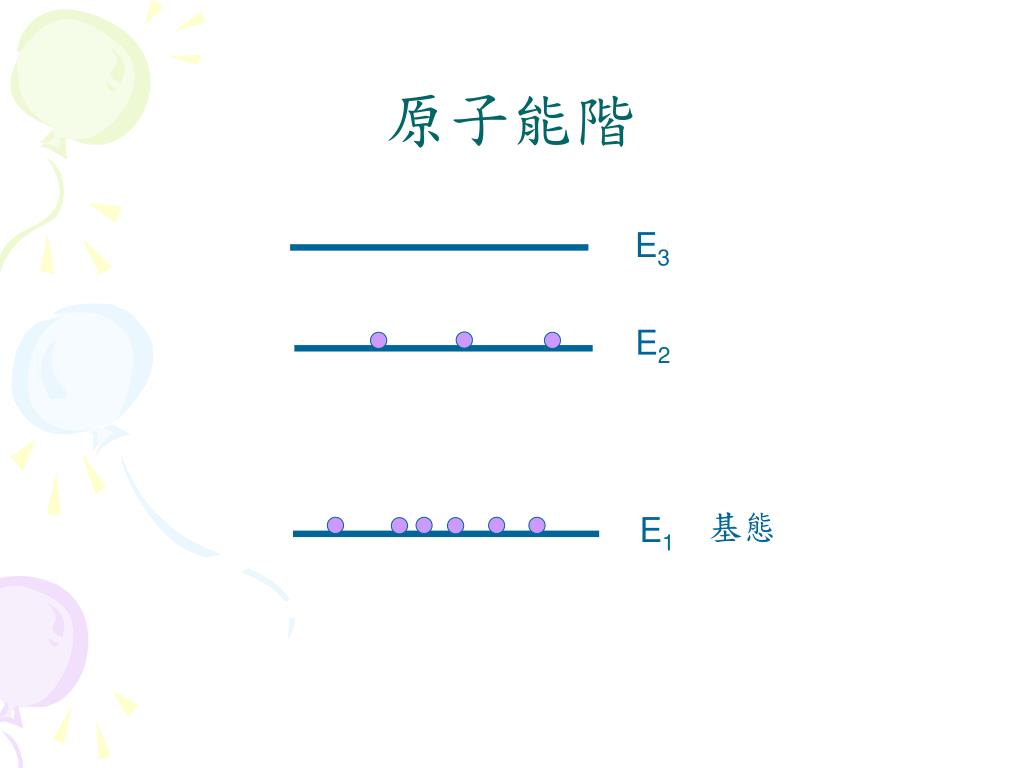 原子能階

$E_3$

$E_2$

$E_1$ 基態